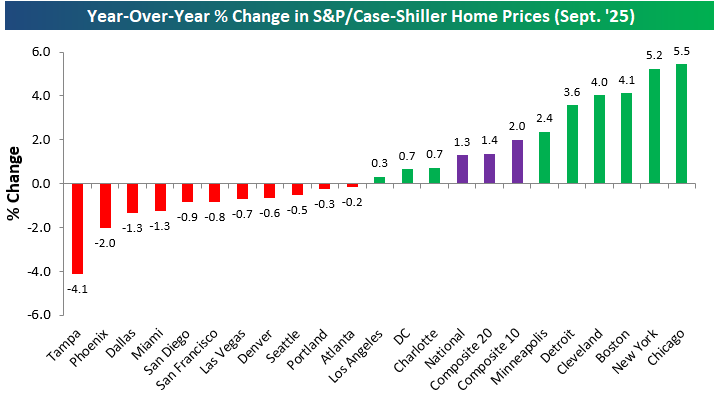 Year-Over-Year % Change in S&P/Case-Shiller Home Prices (Sept. '25)

% Change

6.0
4.0
2.0
0.0
-2.0
-4.0
-6.0

-4.1
-2.0
-1.3
-1.3
-0.9
-0.8
-0.7
-0.6
-0.5
-0.3
-0.2
0.3
0.7
0.7
1.3
1.4
2.0
2.4
3.6
4.0
4.1
5.2
5.5

Tampa
Phoenix
Dallas
Miami
San Diego
San Francisco
Las Vegas
Denver
Seattle
Portland
Atlanta
Los Angeles
DC
Charlotte
National
Composite 20
Composite 10
Minneapolis
Detroit
Cleveland
Boston
New York
Chicago